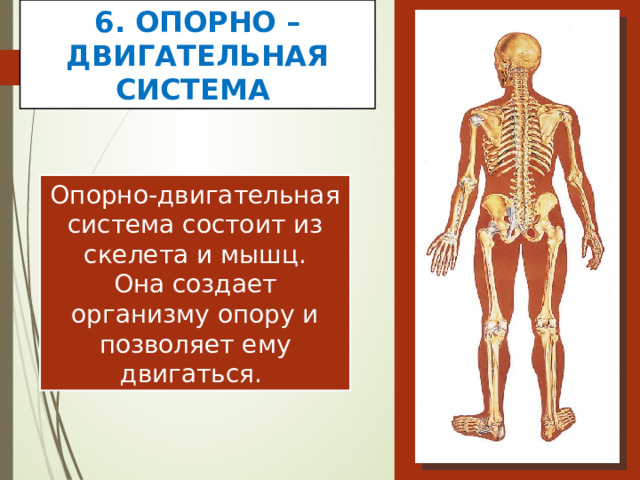 6. ОПОРНО – ДВИГАТЕЛЬНАЯ СИСТЕМА

Опорно-двигательная система состоит из скелета и мышц. Она создает организму опору и позволяет ему двигаться.